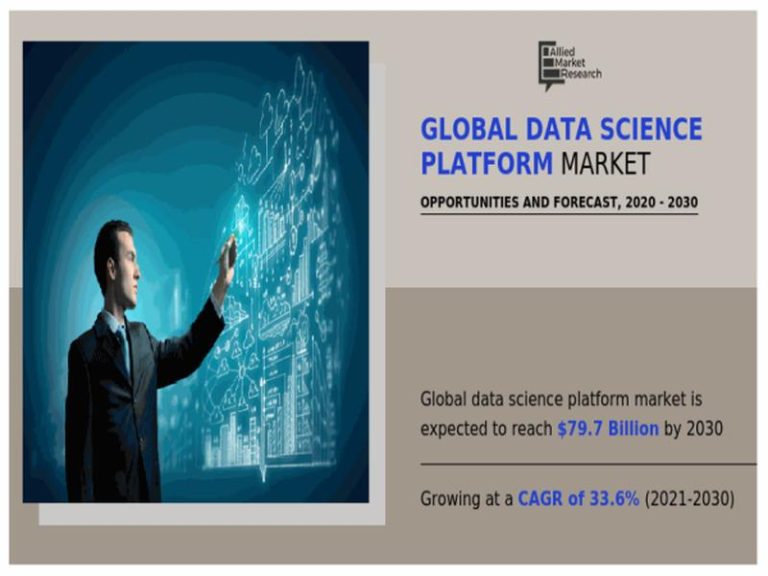 Allied Market Research

GLOBAL DATA SCIENCE PLATFORM MARKET

OPPORTUNITIES AND FORECAST, 2020 - 2030

Global data science platform market is expected to reach $79.7 Billion by 2030

Growing at a CAGR of 33.6% (2021-2030)